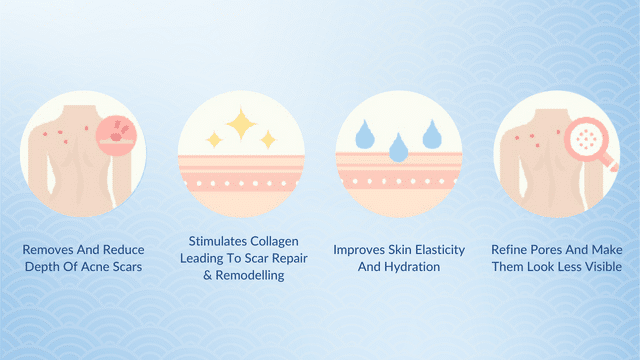 Removes And Reduce Depth Of Acne Scars

Stimulates Collagen Leading To Scar Repair & Remodelling

Improves Skin Elasticity And Hydration

Refine Pores And Make Them Look Less Visible